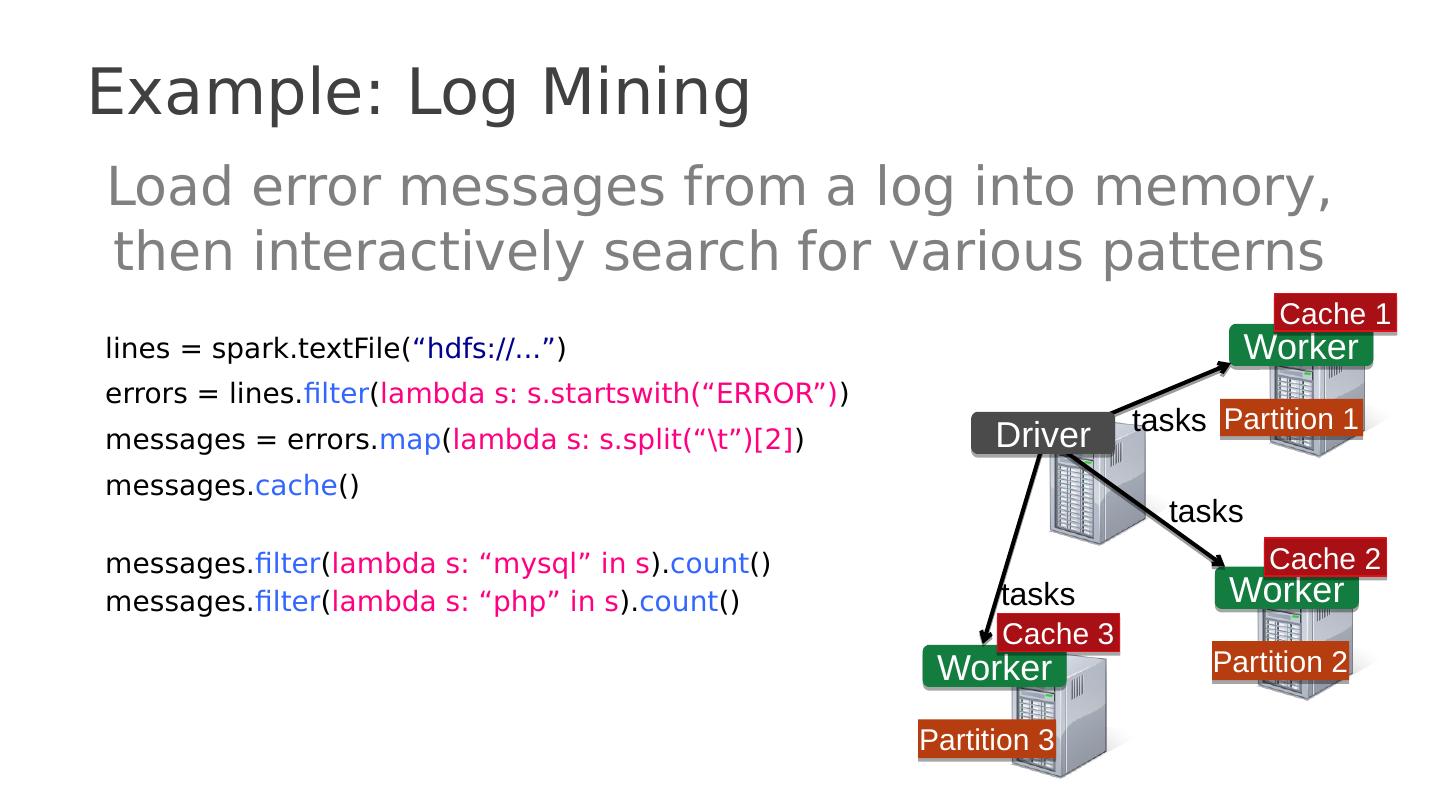 Example: Log Mining

Load error messages from a log into memory, then interactively search for various patterns

lines = spark.textFile(“hdfs://...”)
errors = lines.filter(lambda s: s.startswith(“ERROR”))
messages = errors.map(lambda s: s.split(“\t”)[2])
messages.cache()

messages.filter(lambda s: “mysql” in s).count()
messages.filter(lambda s: “php” in s).count()

Cache 1
Worker
Partition 1
tasks
Driver
tasks
Cache 2
Worker
Partition 2
tasks
Cache 3
Worker
Partition 3